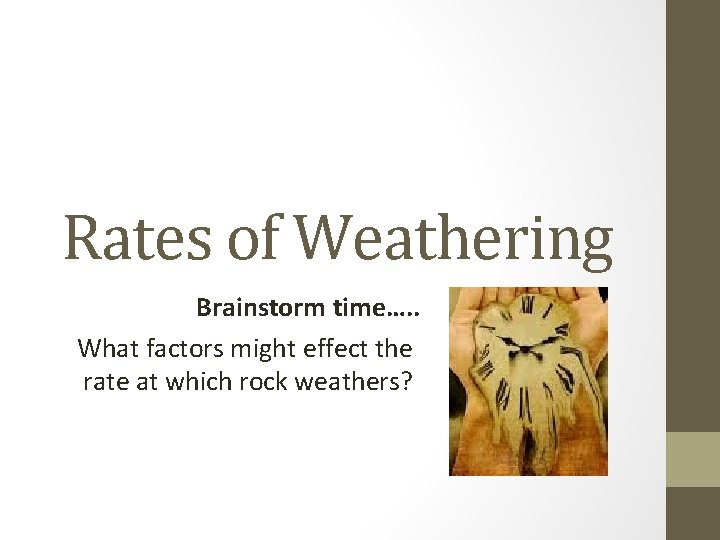 Rates of Weathering

Brainstorm time…..

What factors might effect the rate at which rock weathers?